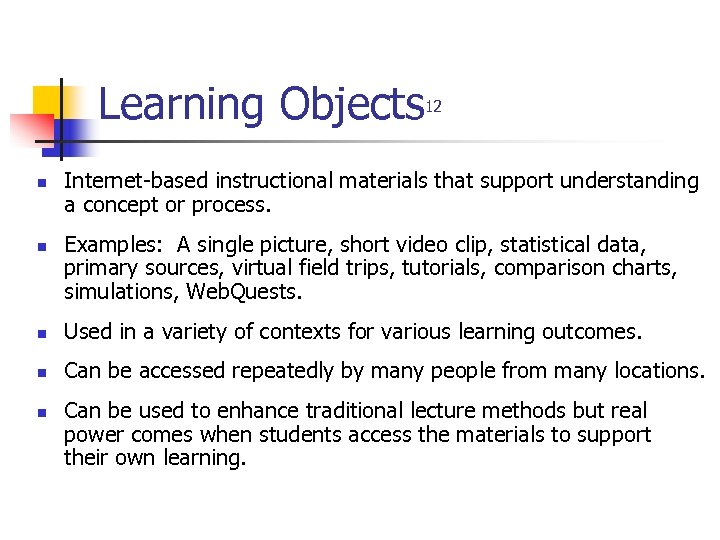 Learning Objects$^{12}$

- Internet-based instructional materials that support understanding a concept or process.
- Examples: A single picture, short video clip, statistical data, primary sources, virtual field trips, tutorials, comparison charts, simulations, WebQuests.
- Used in a variety of contexts for various learning outcomes.
- Can be accessed repeatedly by many people from many locations.
- Can be used to enhance traditional lecture methods but real power comes when students access the materials to support their own learning.